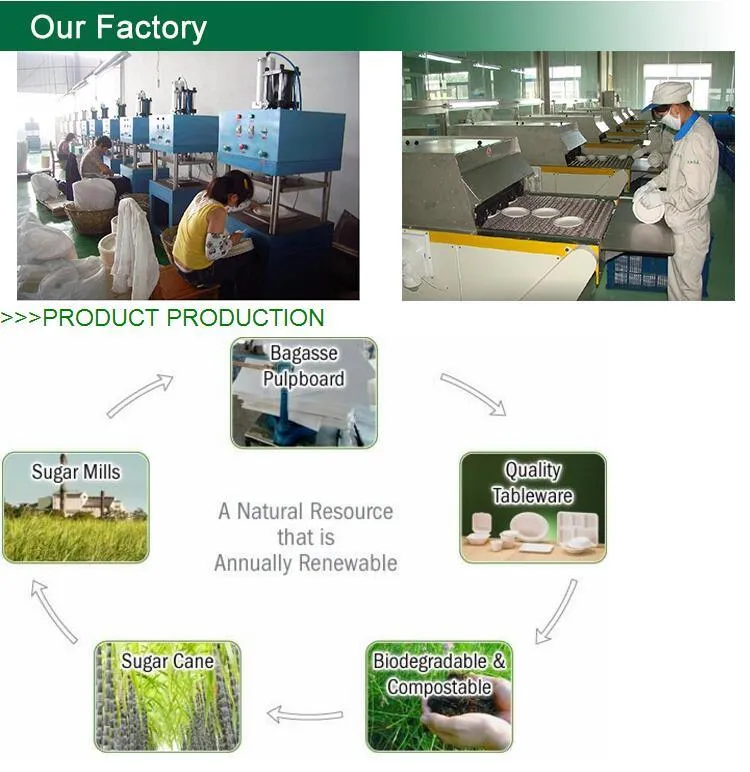 Our Factory

>>>PRODUCT PRODUCTION

Bagasse Pulpboard

Quality Tableware

Biodegradable & Compostable

Sugar Cane

Sugar Mills

A Natural Resource that is Annually Renewable